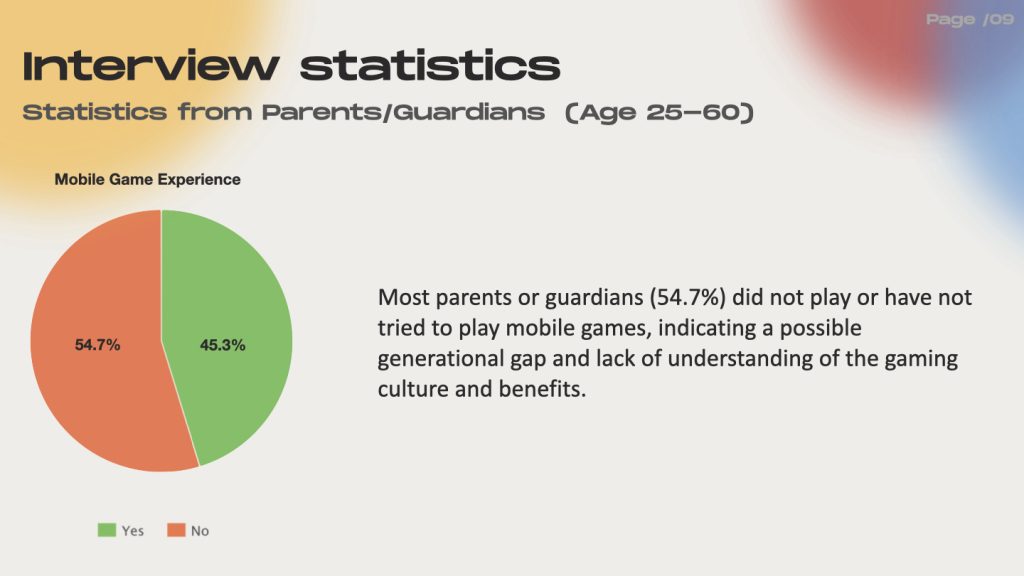 Page /09

Interview statistics

Statistics from Parents/Guardians (Age 25–60)

Mobile Game Experience

54.7%

45.3%

Yes No

Most parents or guardians (54.7%) did not play or have not tried to play mobile games, indicating a possible generational gap and lack of understanding of the gaming culture and benefits.